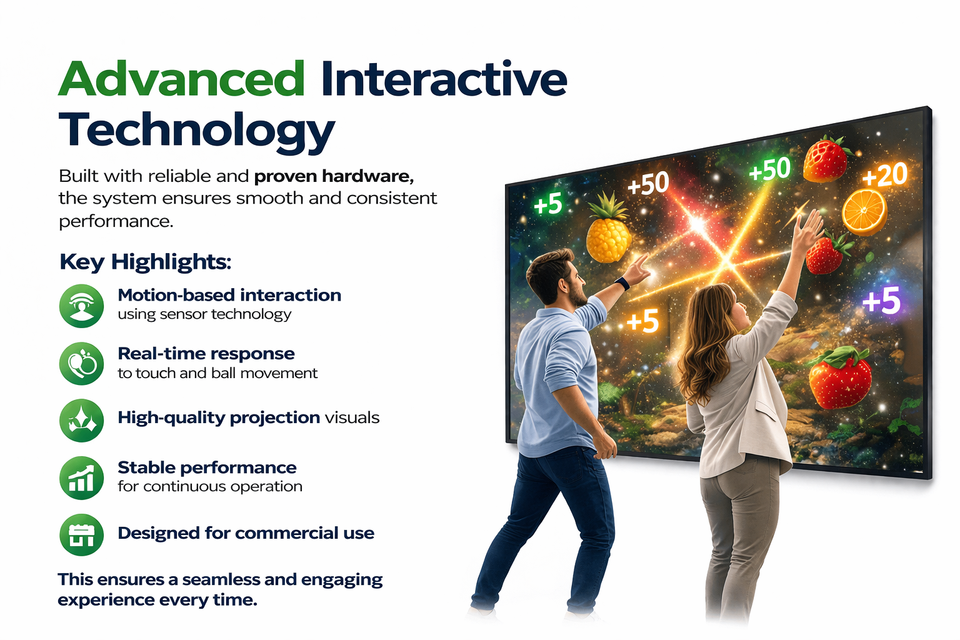 Advanced Interactive Technology

Built with reliable and proven hardware, the system ensures smooth and consistent performance.

Key Highlights:

Motion-based interaction using sensor technology

Real-time response to touch and ball movement

High-quality projection visuals

Stable performance for continuous operation

Designed for commercial use

This ensures a seamless and engaging experience every time.

+5
+50
+50
+20
+5
+5